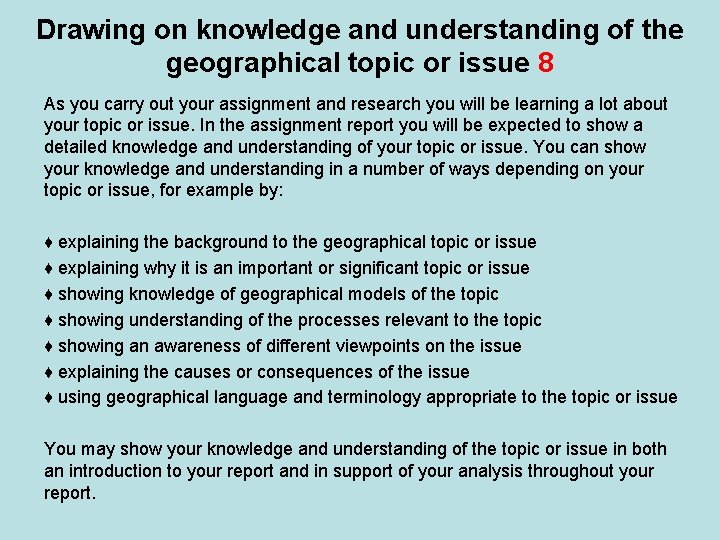 Drawing on knowledge and understanding of the geographical topic or issue 8

As you carry out your assignment and research you will be learning a lot about your topic or issue. In the assignment report you will be expected to show a detailed knowledge and understanding of your topic or issue. You can show your knowledge and understanding in a number of ways depending on your topic or issue, for example by:

♦ explaining the background to the geographical topic or issue
♦ explaining why it is an important or significant topic or issue
♦ showing knowledge of geographical models of the topic
♦ showing understanding of the processes relevant to the topic
♦ showing an awareness of different viewpoints on the issue
♦ explaining the causes or consequences of the issue
♦ using geographical language and terminology appropriate to the topic or issue

You may show your knowledge and understanding of the topic or issue in both an introduction to your report and in support of your analysis throughout your report.